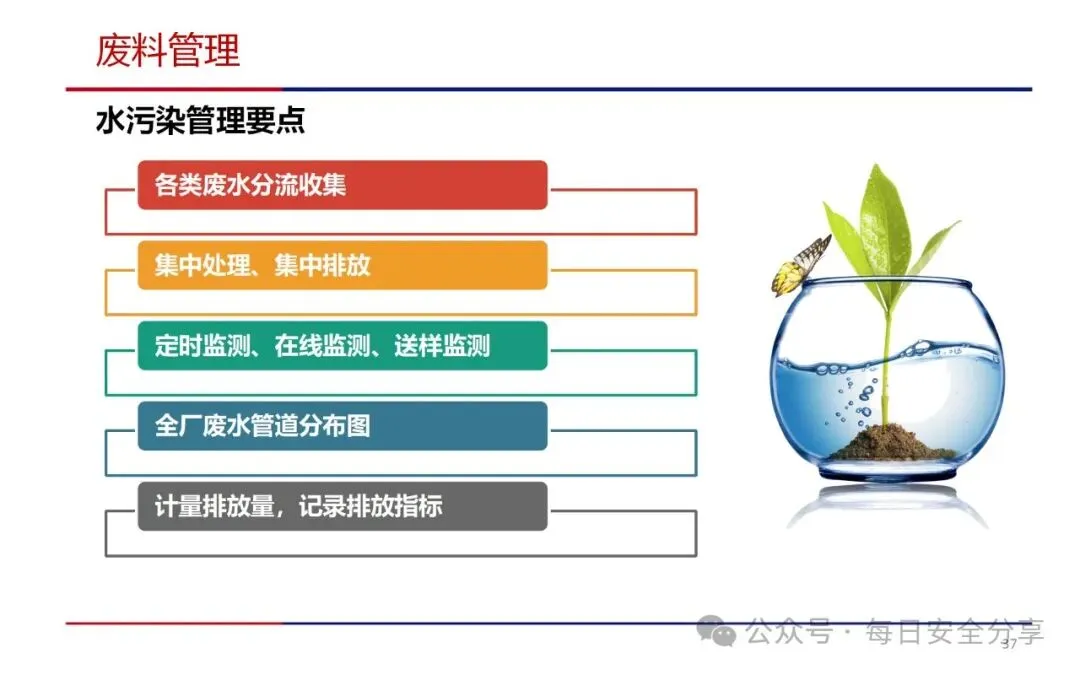 废料管理

水污染管理要点

各类废水分流收集

集中处理、集中排放

定时监测、在线监测、送样监测

全厂废水管道分布图

计量排放量，记录排放指标

公众号 · 每日安全分享

37